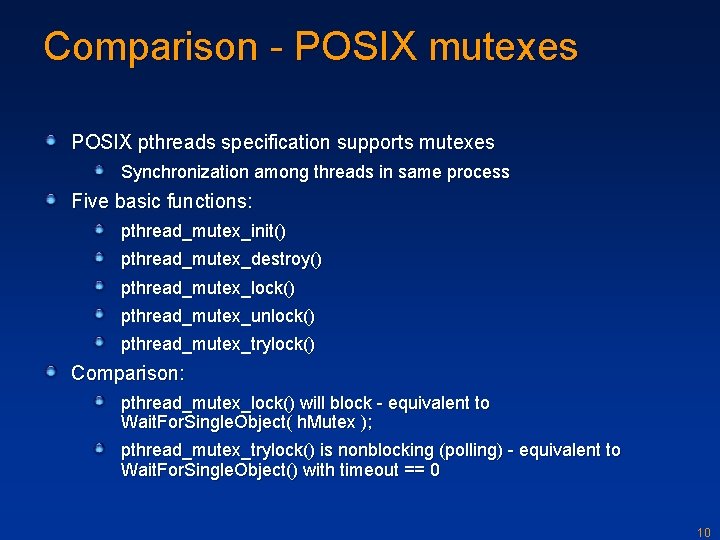 Comparison - POSIX mutexes

POSIX pthreads specification supports mutexes

Synchronization among threads in same process

Five basic functions:

pthread_mutex_init()

pthread_mutex_destroy()

pthread_mutex_lock()

pthread_mutex_unlock()

pthread_mutex_trylock()

Comparison:

pthread_mutex_lock() will block - equivalent to WaitForSingleObject( hMutex );

pthread_mutex_trylock() is nonblocking (polling) - equivalent to WaitForSingleObject() with timeout == 0

10